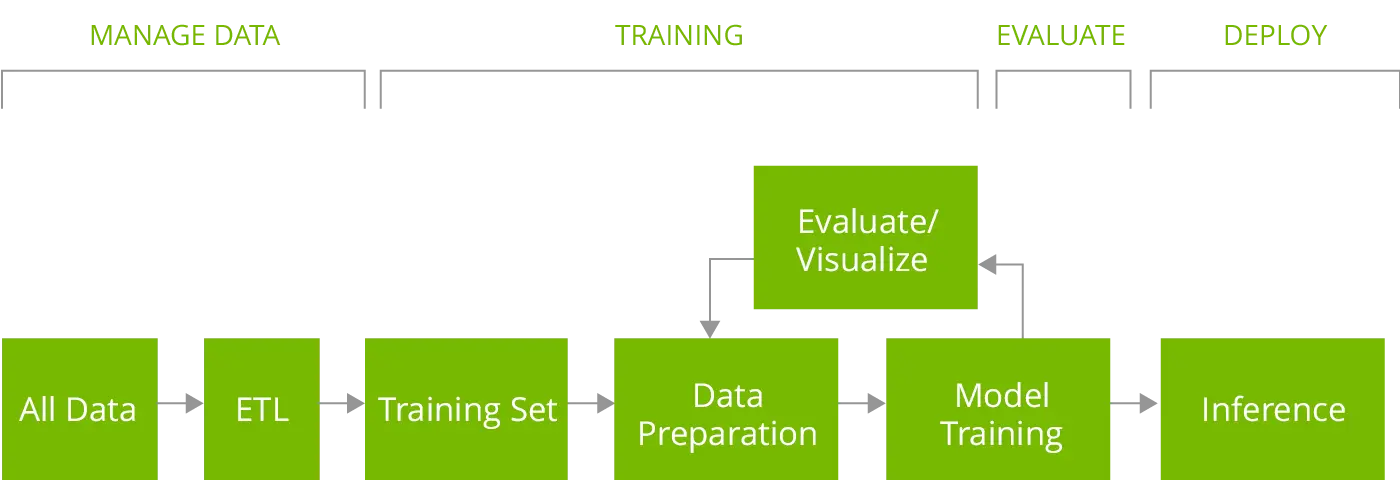 MANAGE DATA

TRAINING

EVALUATE

DEPLOY

Evaluate/ Visualize

All Data

ETL

Training Set

Data Preparation

Model Training

Inference